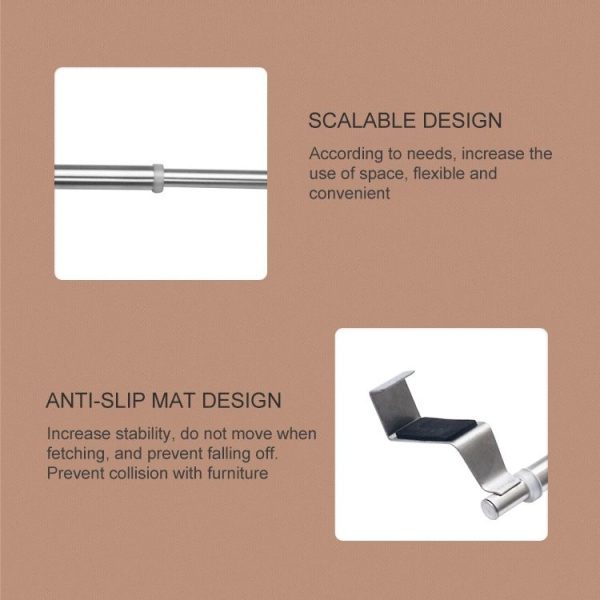 SCALABLE DESIGN

According to needs, increase the use of space, flexible and convenient

ANTI-SLIP MAT DESIGN

Increase stability, do not move when fetching, and prevent falling off. Prevent collision with furniture